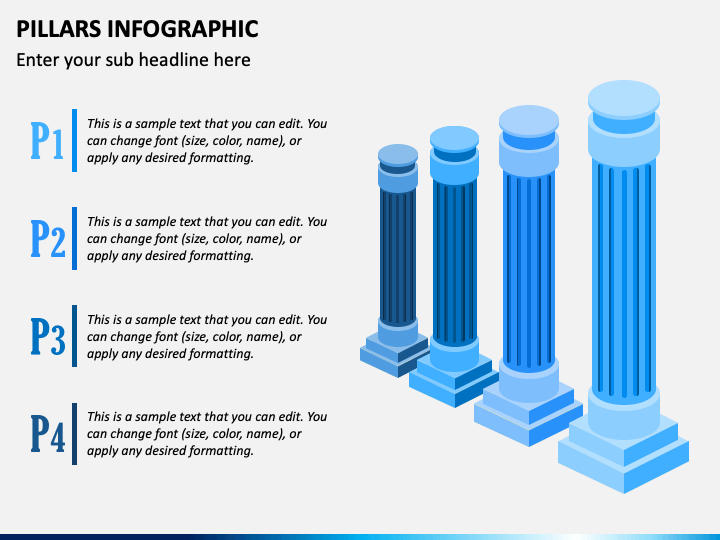 PILLARS INFOGRAPHIC

Enter your sub headline here

P1

This is a sample text that you can edit. You can change font (size, color, name), or apply any desired formatting.

P2

This is a sample text that you can edit. You can change font (size, color, name), or apply any desired formatting.

P3

This is a sample text that you can edit. You can change font (size, color, name), or apply any desired formatting.

P4

This is a sample text that you can edit. You can change font (size, color, name), or apply any desired formatting.